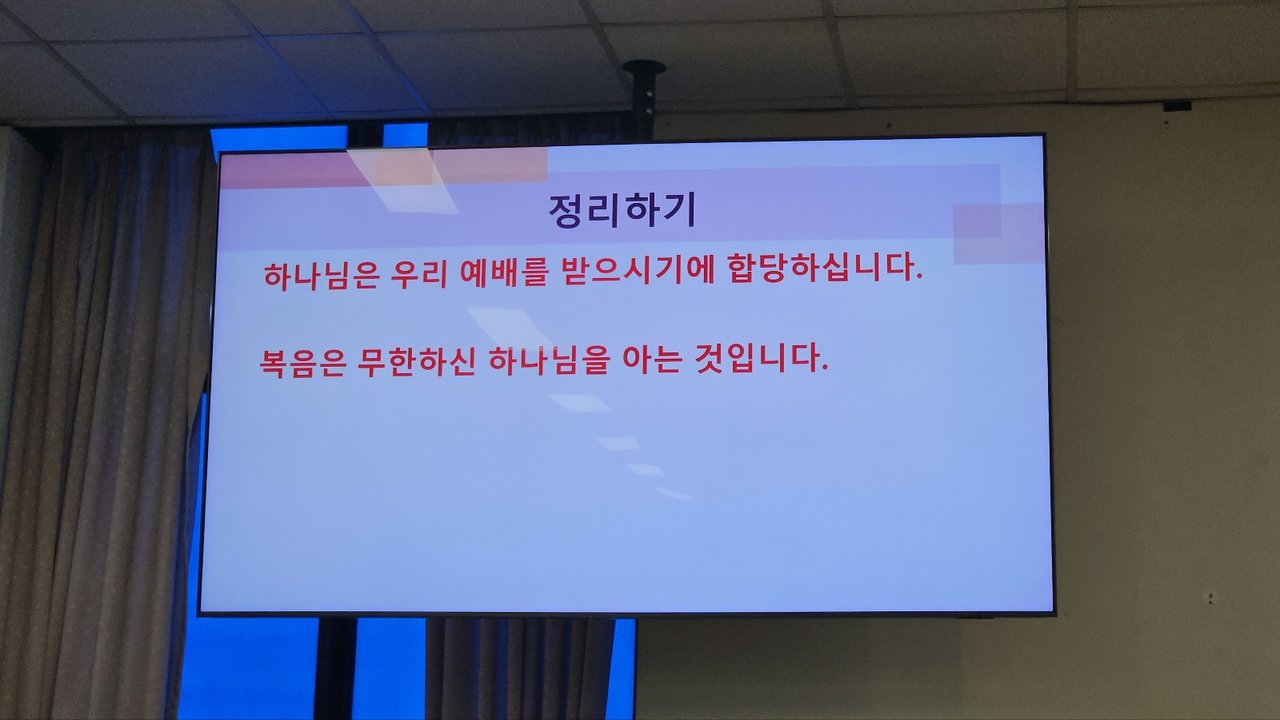 정리하기

하나님은 우리 예배를 받으시기에 합당하십니다.

복음은 무한하신 하나님을 아는 것입니다.